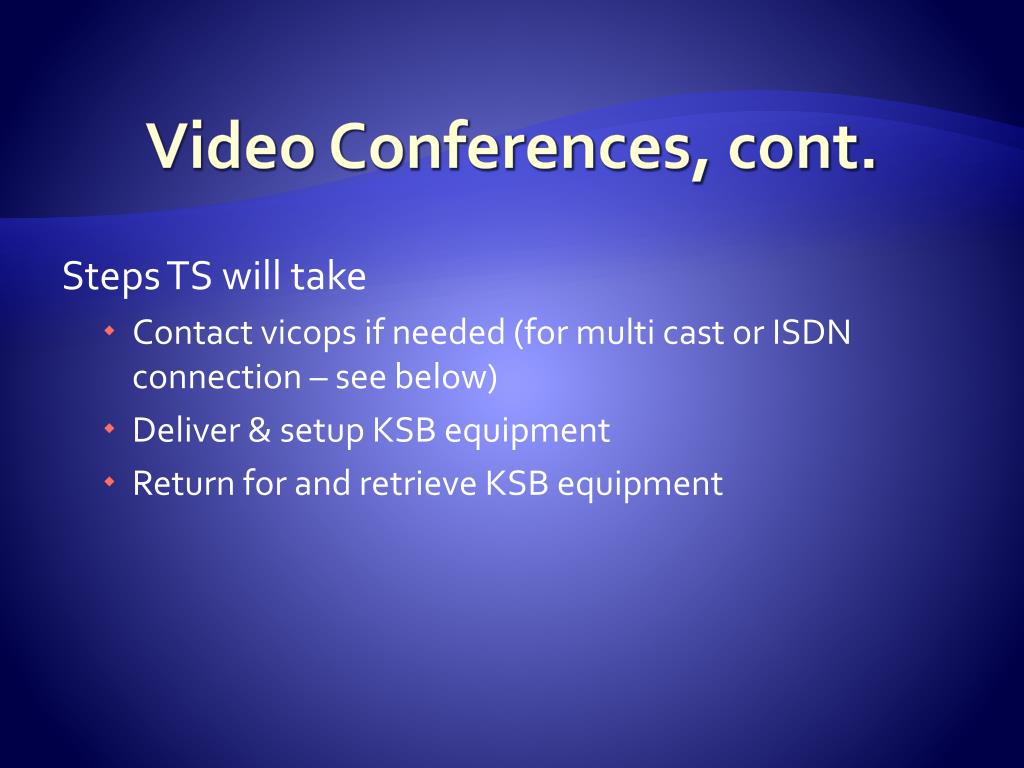 Video Conferences, cont.

Steps TS will take

- Contact vicops if needed (for multi cast or ISDN connection – see below)
- Deliver & setup KSB equipment
- Return for and retrieve KSB equipment